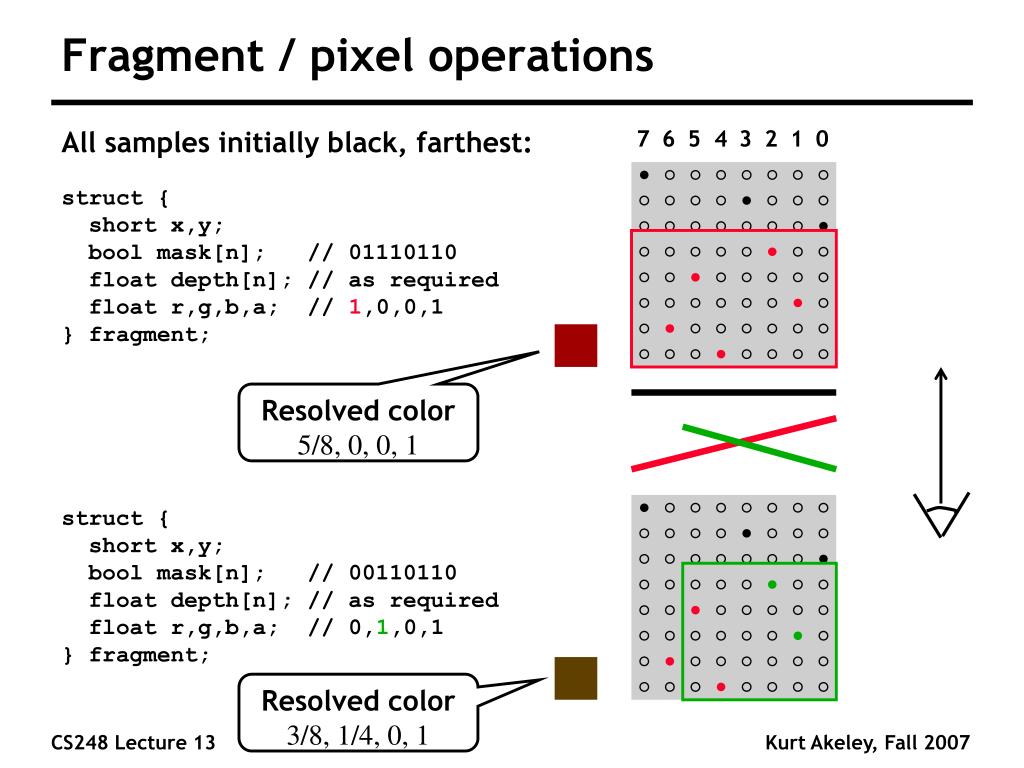 Fragment / pixel operations

All samples initially black, farthest:

struct {
  short x,y;
  bool mask[n];   // 01110110
  float depth[n]; // as required
  float r,g,b,a;  // 1,0,0,1
} fragment;

Resolved color
5/8, 0, 0, 1

struct {
  short x,y;
  bool mask[n];   // 00110110
  float depth[n]; // as required
  float r,g,b,a;  // 0,1,0,1
} fragment;

Resolved color
3/8, 1/4, 0, 1

7 6 5 4 3 2 1 0

CS248 Lecture 13

Kurt Akeley, Fall 2007